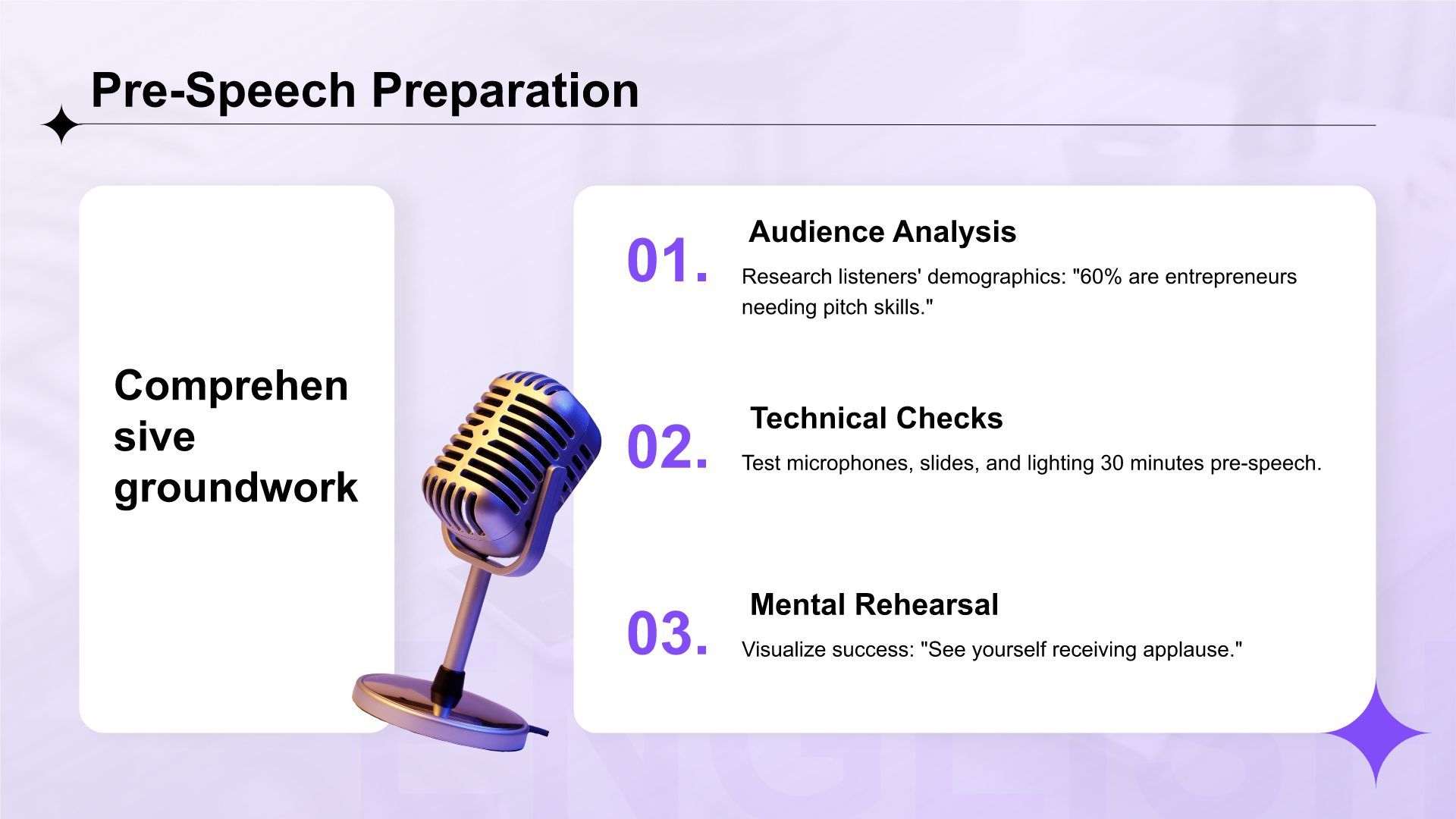 Pre-Speech Preparation

Comprehensive groundwork

01. Audience Analysis
Research listeners' demographics: "60% are entrepreneurs needing pitch skills."

02. Technical Checks
Test microphones, slides, and lighting 30 minutes pre-speech.

03. Mental Rehearsal
Visualize success: "See yourself receiving applause."